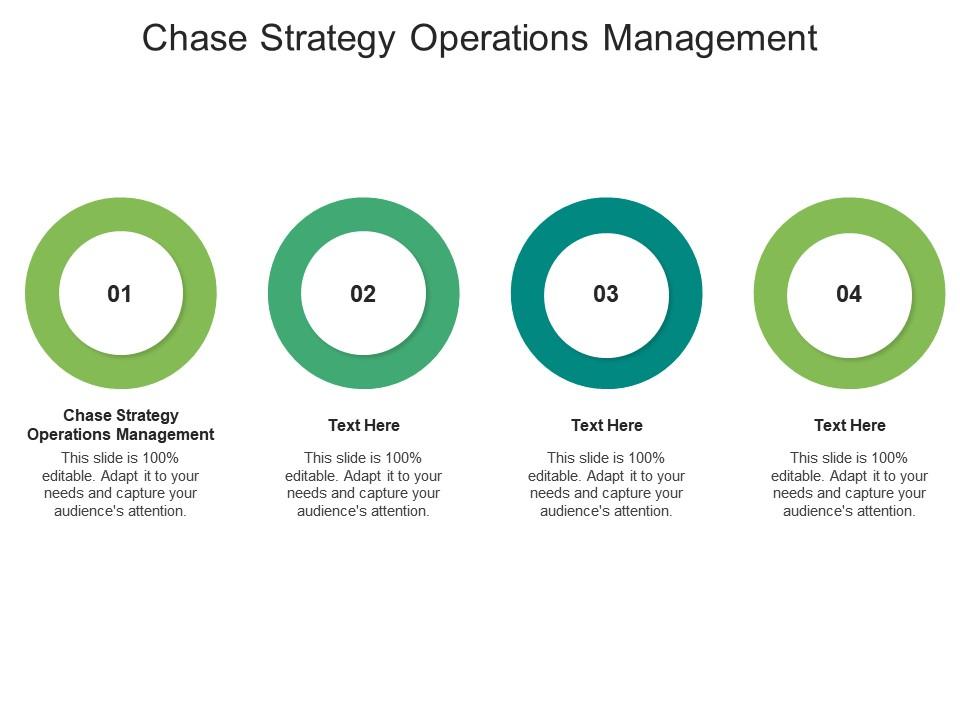 Chase Strategy Operations Management

01

Chase Strategy Operations Management

This slide is 100% editable. Adapt it to your needs and capture your audience's attention.

02

Text Here

This slide is 100% editable. Adapt it to your needs and capture your audience's attention.

03

Text Here

This slide is 100% editable. Adapt it to your needs and capture your audience's attention.

04

Text Here

This slide is 100% editable. Adapt it to your needs and capture your audience's attention.